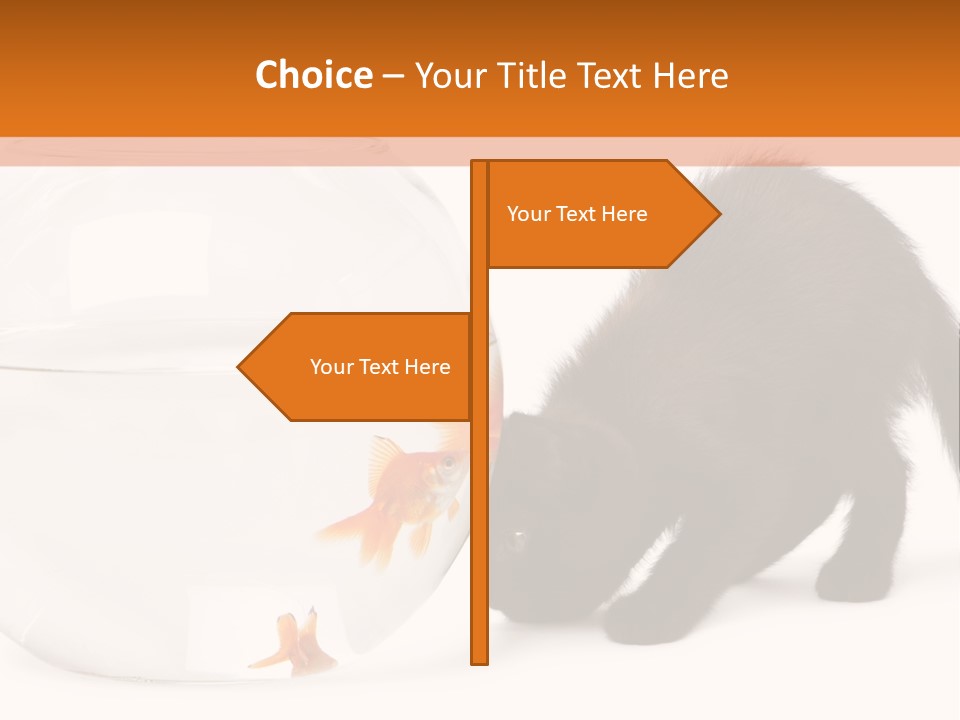 Choice – Your Title Text Here

Your Text Here

Your Text Here